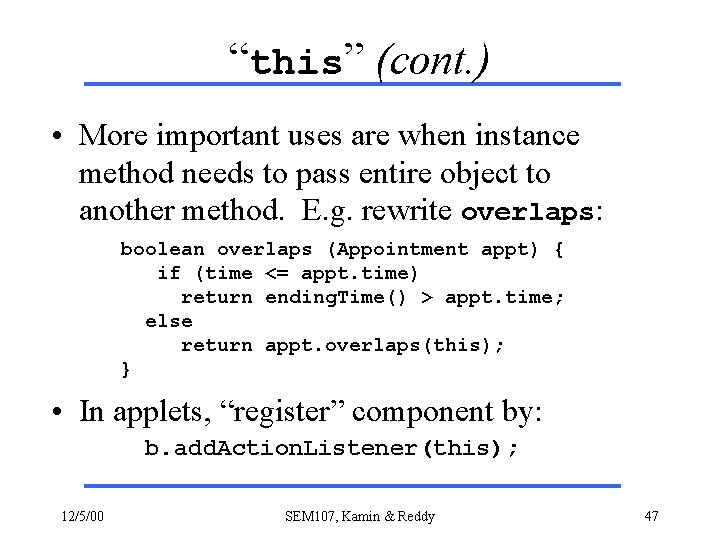 “this” (cont.)

• More important uses are when instance method needs to pass entire object to another method. E.g. rewrite overlaps:

boolean overlaps (Appointment appt) {
  if (time <= appt.time)
    return endingTime() > appt.time;
  else
    return appt.overlaps(this);
}

• In applets, “register” component by:

b.addActionListener(this);

12/5/00

SEM107, Kamin & Reddy

47